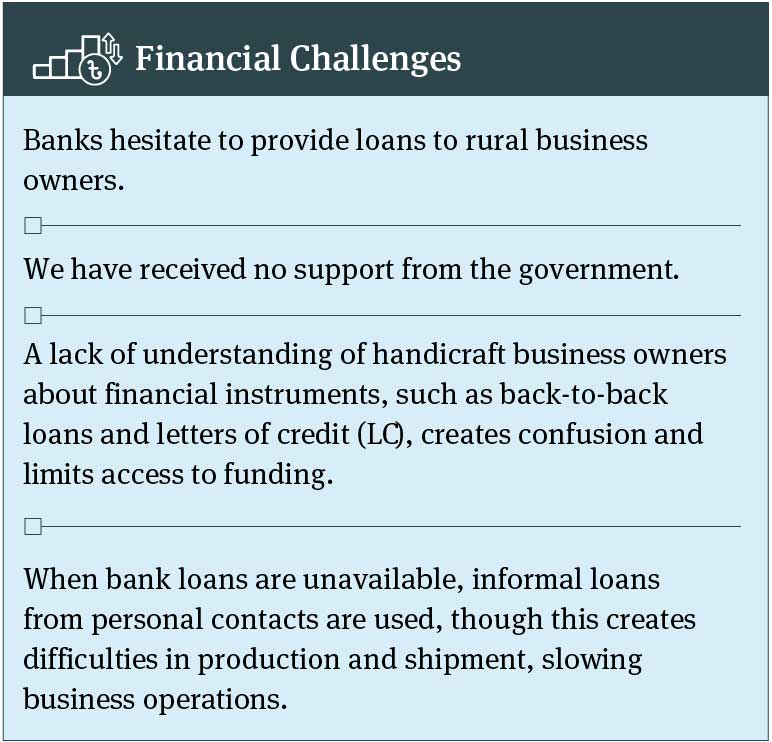 Financial Challenges

Banks hesitate to provide loans to rural business owners.

We have received no support from the government.

A lack of understanding of handicraft business owners about financial instruments, such as back-to-back loans and letters of credit (LC), creates confusion and limits access to funding.

When bank loans are unavailable, informal loans from personal contacts are used, though this creates difficulties in production and shipment, slowing business operations.